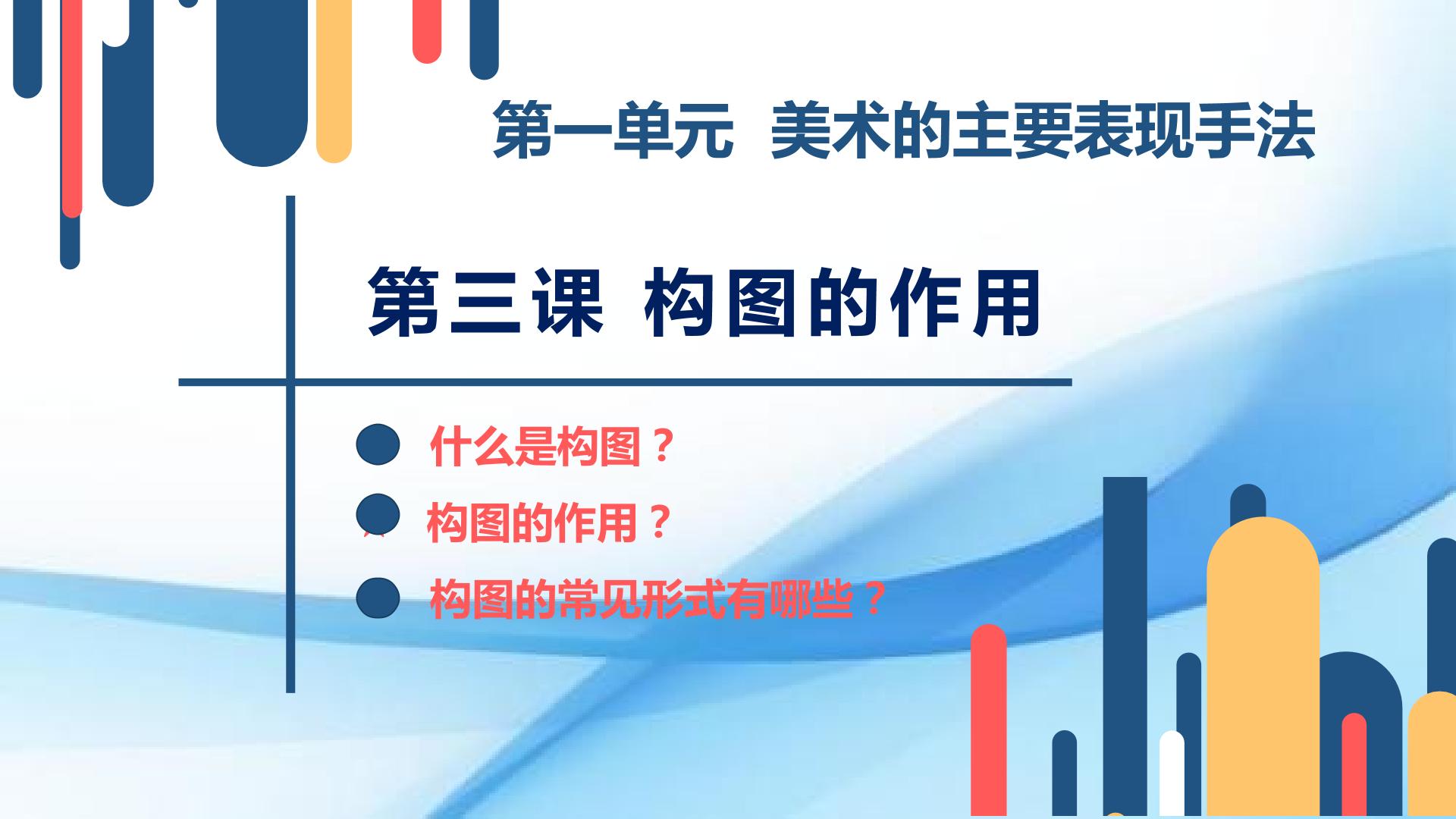 第一单元 美术的主要表现手法

第三课 构图的作用

什么是构图？

构图的作用？

构图的常见形式有哪些？